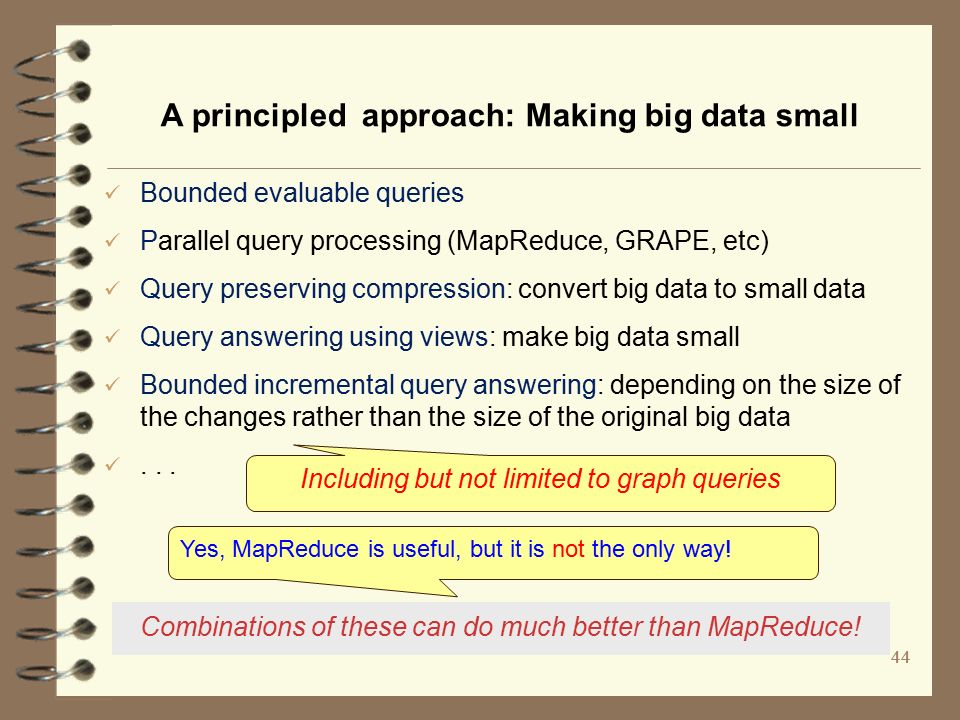 A principled approach: Making big data small

✓ Bounded evaluable queries
✓ Parallel query processing (MapReduce, GRAPE, etc)
✓ Query preserving compression: convert big data to small data
✓ Query answering using views: make big data small
✓ Bounded incremental query answering: depending on the size of the changes rather than the size of the original big data
✓ . . .

Including but not limited to graph queries

Yes, MapReduce is useful, but it is not the only way!

Combinations of these can do much better than MapReduce!

44